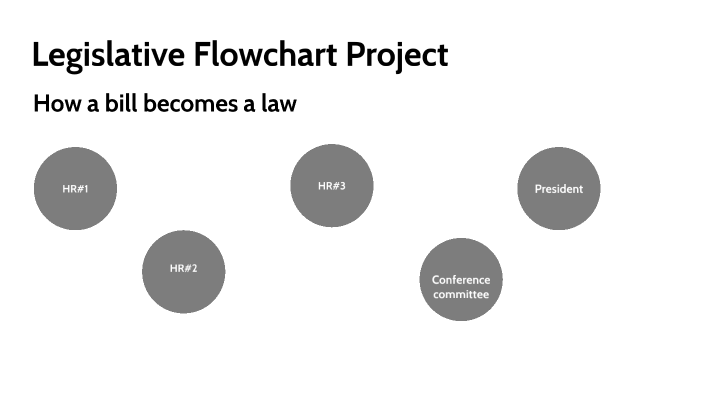 Legislative Flowchart Project

How a bill becomes a law

HR#1

HR#2

HR#3

Conference committee

President